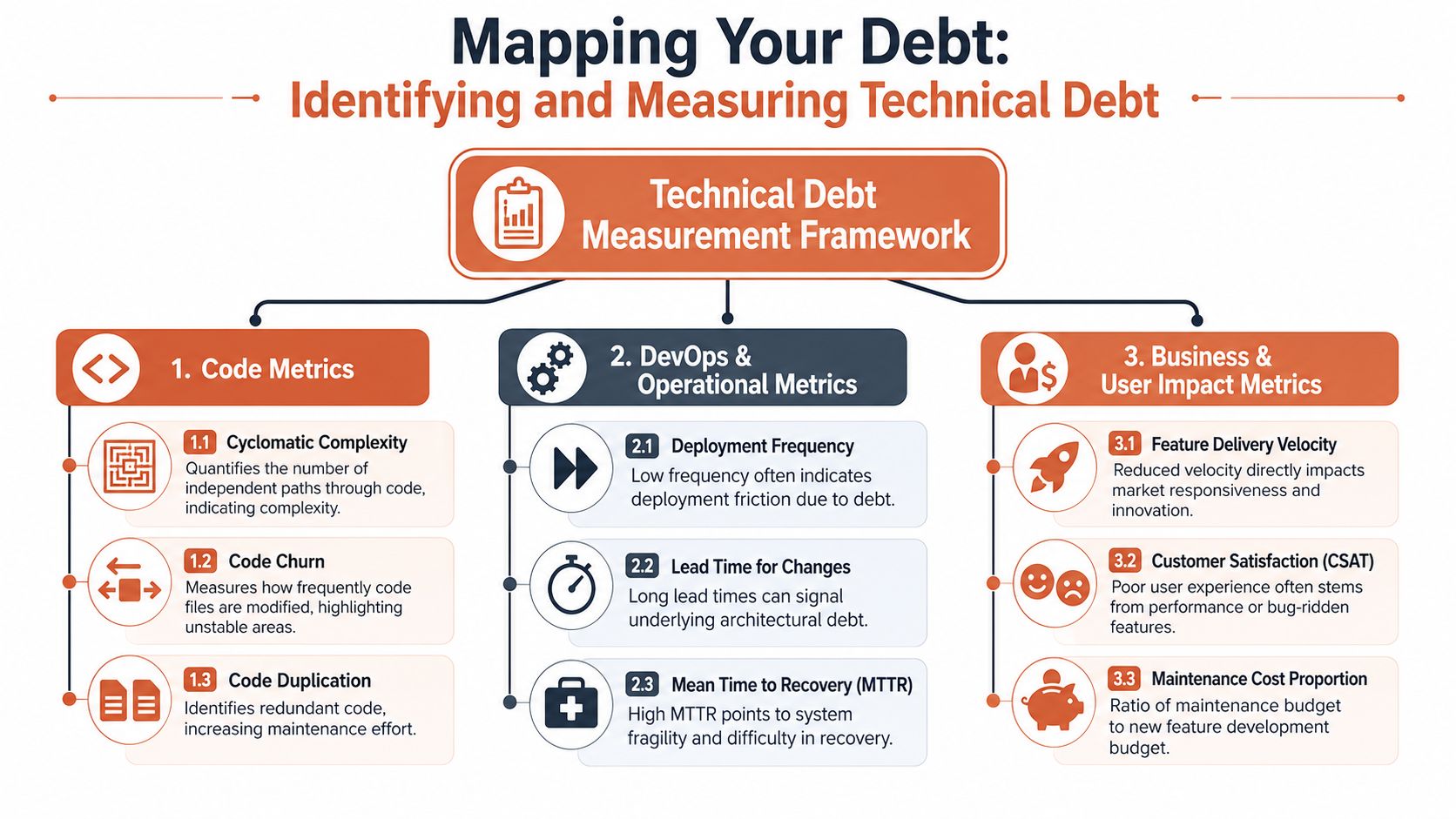 Mapping Your Debt:
Identifying and Measuring Technical Debt

Technical Debt Measurement Framework

1. Code Metrics

1.1 Cyclomatic Complexity
Quantifies the number of independent paths through code, indicating complexity.

1.2 Code Churn
Measures how frequently code files are modified, highlighting unstable areas.

1.3 Code Duplication
Identifies redundant code, increasing maintenance effort.

2. DevOps & Operational Metrics

2.1 Deployment Frequency
Low frequency often indicates deployment friction due to debt.

2.2 Lead Time for Changes
Long lead times can signal underlying architectural debt.

2.3 Mean Time to Recovery (MTTR)
High MTTR points to system fragility and difficulty in recovery.

3. Business & User Impact Metrics

3.1 Feature Delivery Velocity
Reduced velocity directly impacts market responsiveness and innovation.

3.2 Customer Satisfaction (CSAT)
Poor user experience often stems from performance or bug-ridden features.

3.3 Maintenance Cost Proportion
Ratio of maintenance budget to new feature development budget.